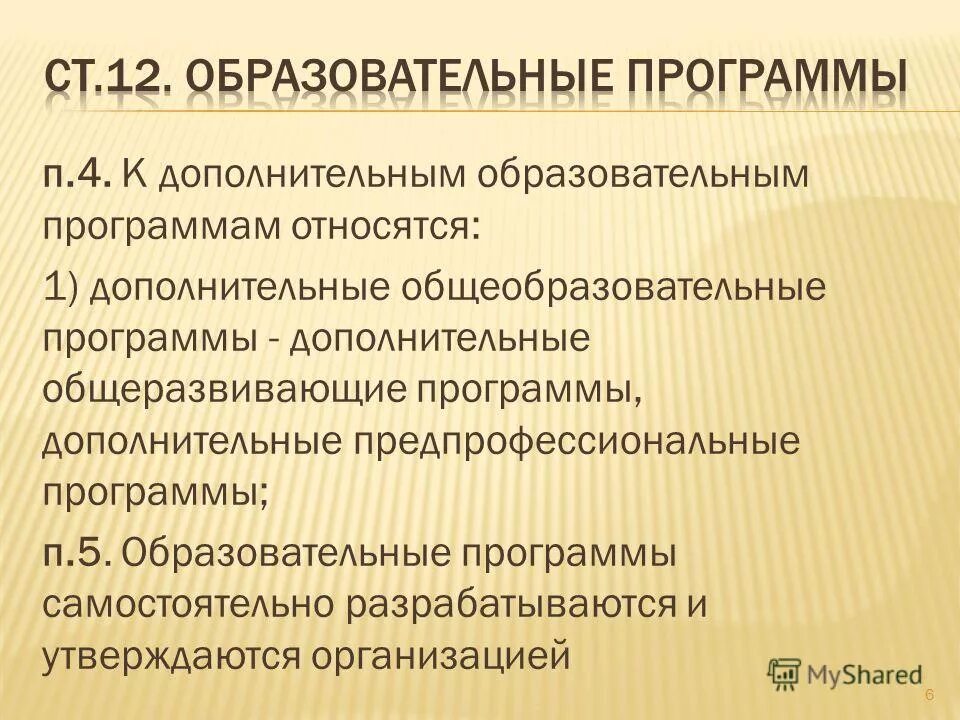 СТ.12. ОБРАЗОВАТЕЛЬНЫЕ ПРОГРАММЫ

п.4. К дополнительным образовательным программам относятся:

1) дополнительные общеобразовательные программы - дополнительные общеразвивающие программы, дополнительные предпрофессиональные программы;

п.5. Образовательные программы самостоятельно разрабатываются и утверждаются организацией

MyShared

6